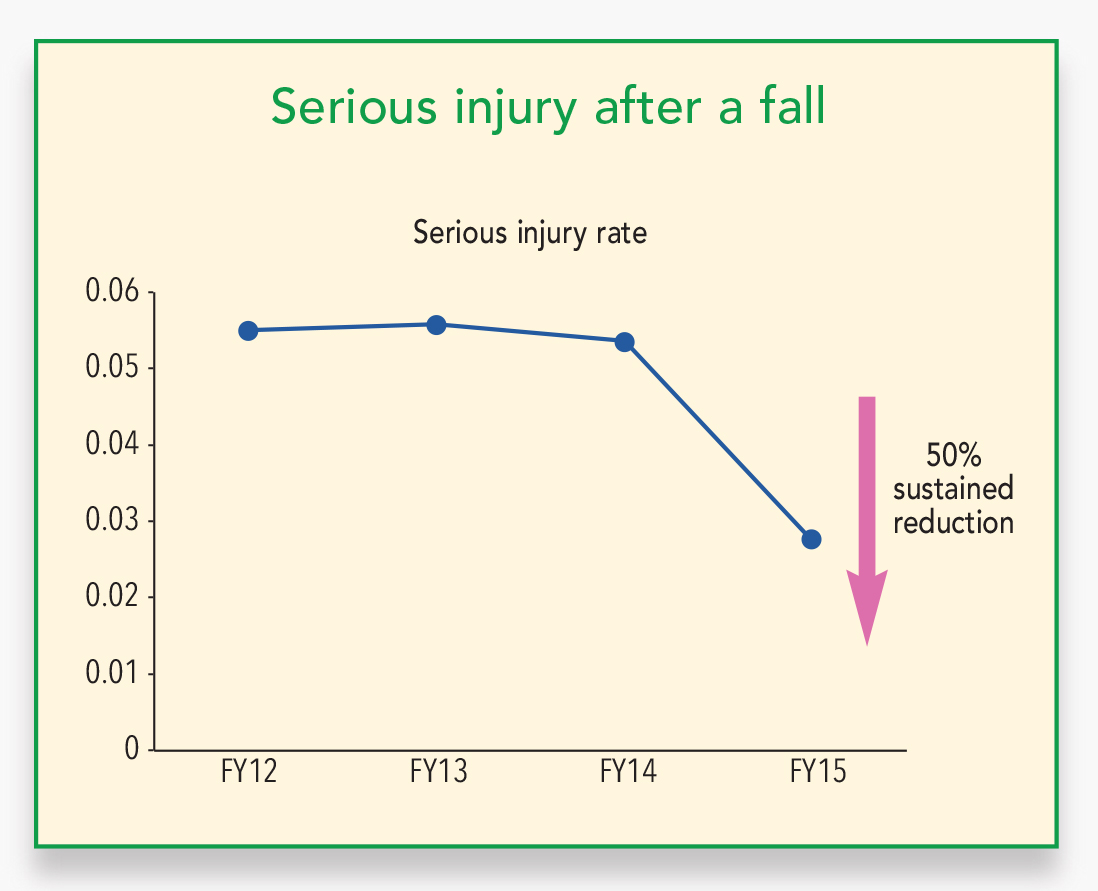 Serious injury after a fall

Serious injury rate

0.06
0.05
0.04
0.03
0.02
0.01
0

FY12 FY13 FY14 FY15

50% sustained reduction